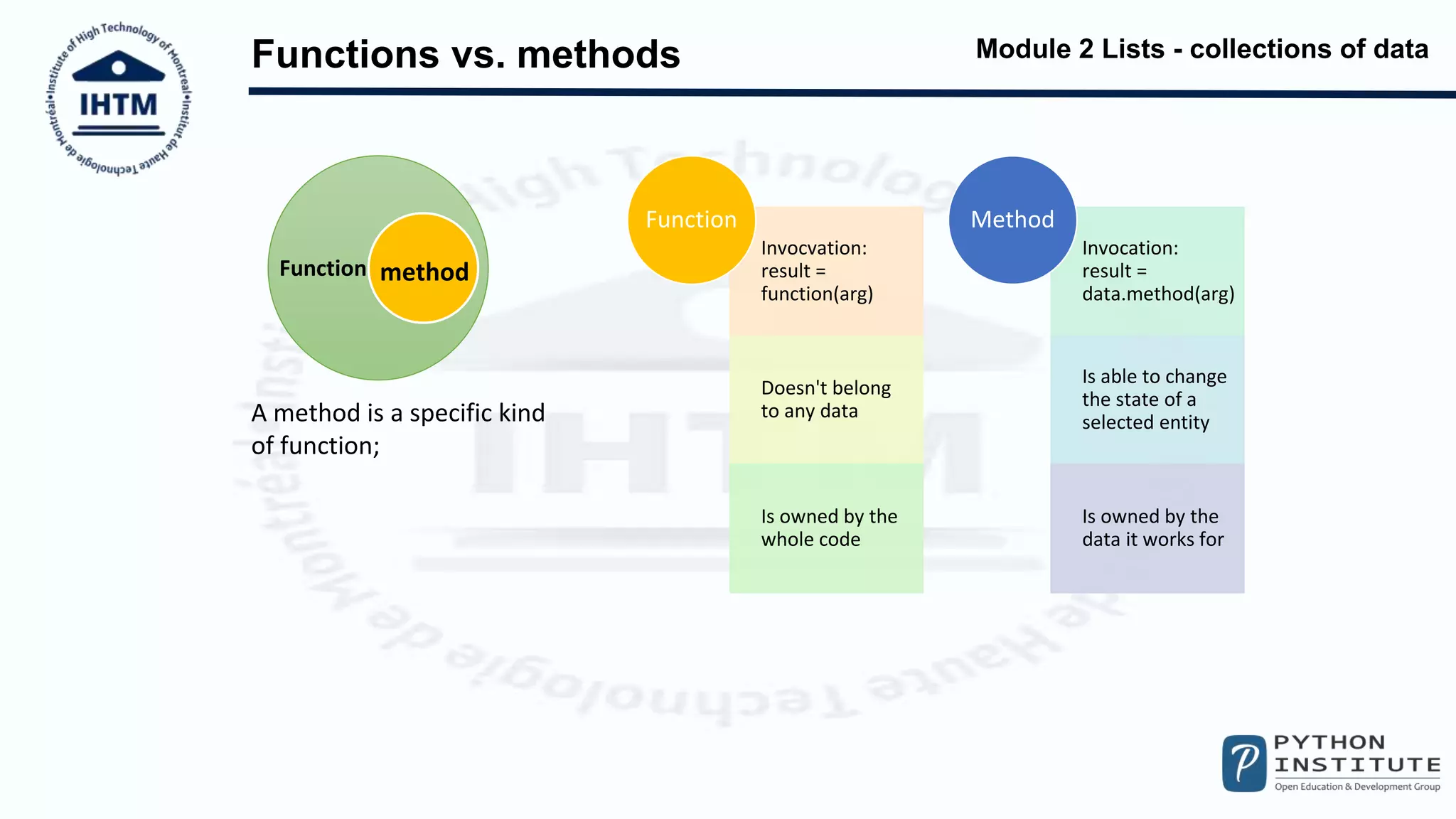 Institute of High Technology of Montreal • Institut de Haute Technologie de Montréal •
IHTM

Functions vs. methods

Module 2 Lists - collections of data

Function method

A method is a specific kind of function;

Function

Invocvation:
result =
function(arg)

Doesn't belong to any data

Is owned by the whole code

Method

Invocation:
result =
data.method(arg)

Is able to change the state of a selected entity

Is owned by the data it works for

PYTHON INSTITUTE
Open Education & Development Group